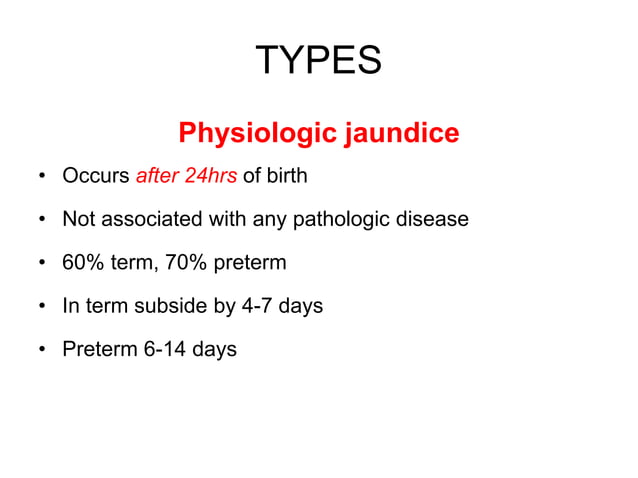 TYPES

Physiologic jaundice

• Occurs after 24hrs of birth

• Not associated with any pathologic disease

• 60% term, 70% preterm

• In term subside by 4-7 days

• Preterm 6-14 days